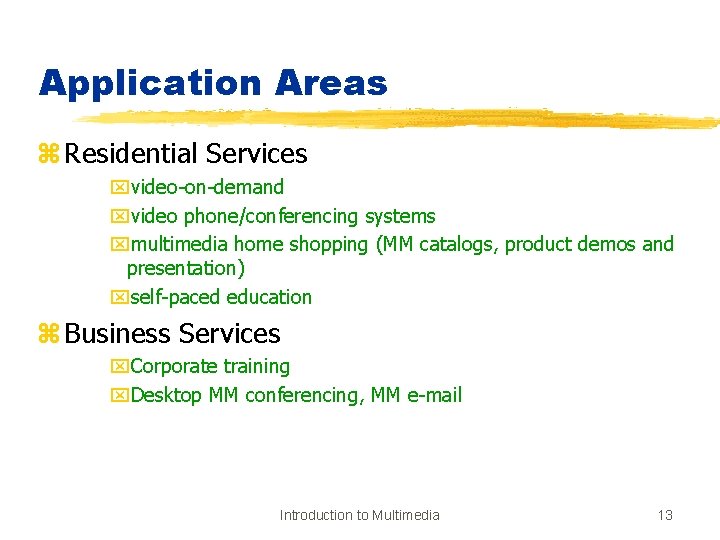 Application Areas

Residential Services

video-on-demand

video phone/conferencing systems

multimedia home shopping (MM catalogs, product demos and presentation)

self-paced education

Business Services

Corporate training

Desktop MM conferencing, MM e-mail

Introduction to Multimedia

13